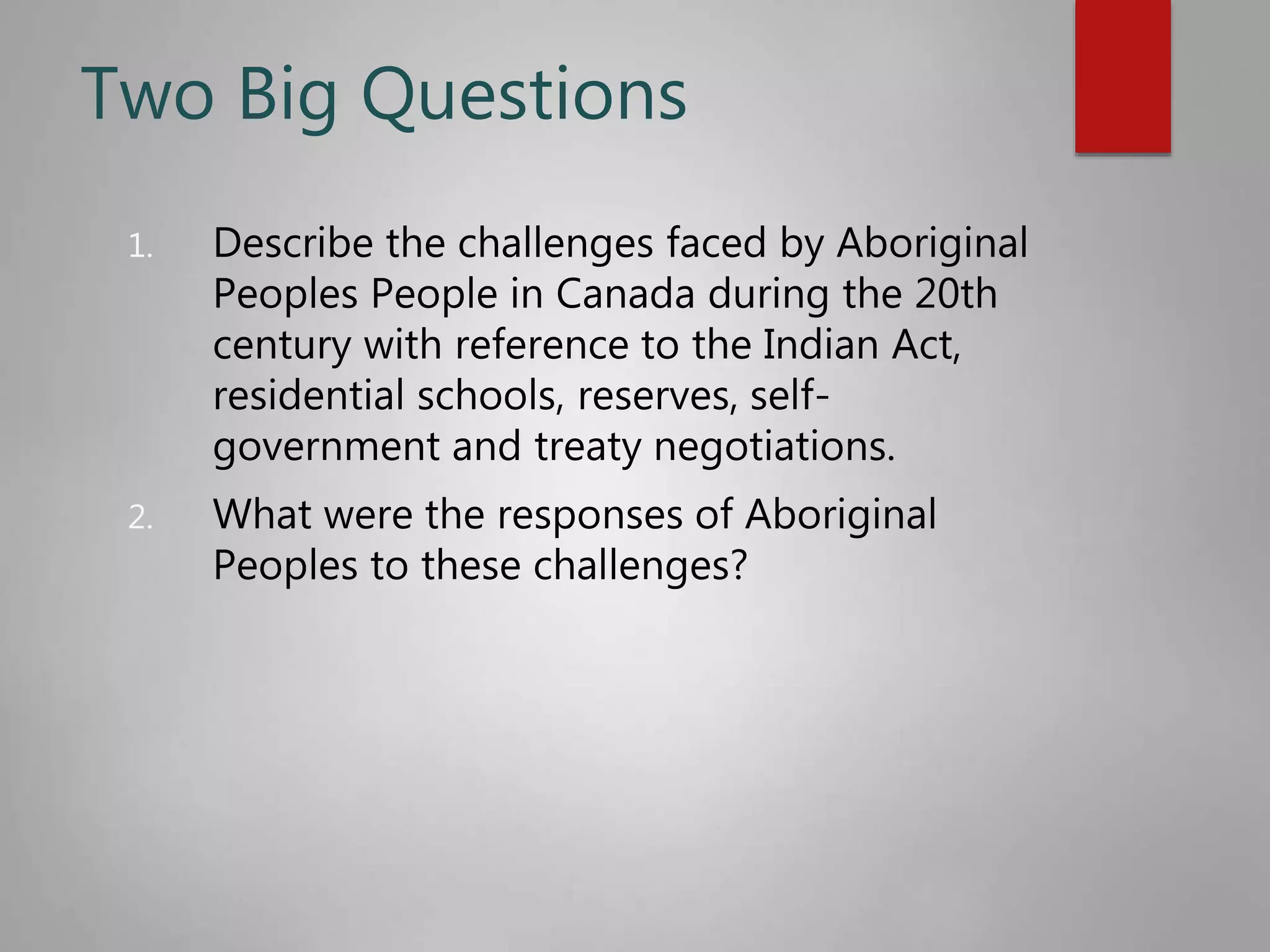 Two Big Questions

1. Describe the challenges faced by Aboriginal Peoples People in Canada during the 20th century with reference to the Indian Act, residential schools, reserves, self-government and treaty negotiations.

2. What were the responses of Aboriginal Peoples to these challenges?